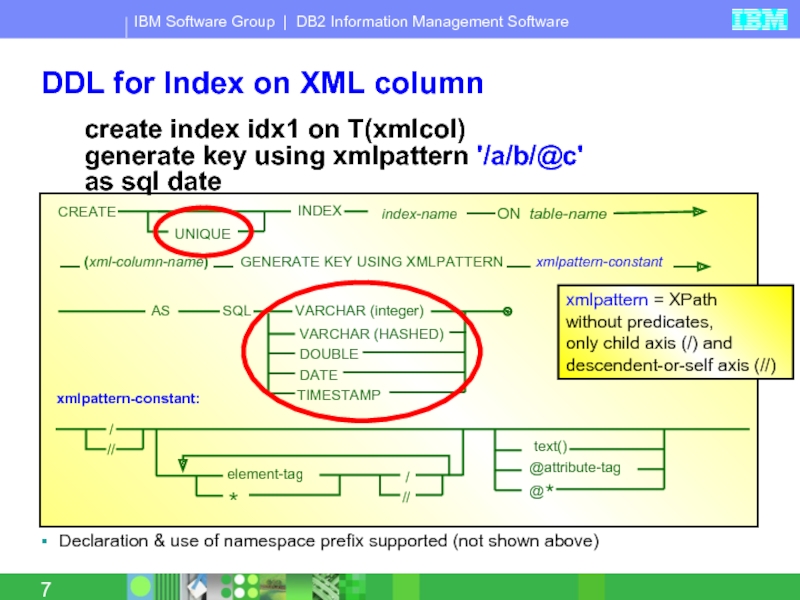 IBM Software Group | DB2 Information Management Software

IBM

DDL for Index on XML column

create index idx1 on T(xmlcol)
generate key using xmlpattern '/a/b/@c'
as sql date

CREATE UNIQUE INDEX index-name ON table-name

(xml-column-name) GENERATE KEY USING XMLPATTERN xmlpattern-constant

AS SQL VARCHAR (integer)
VARCHAR (HASHED)
DOUBLE
DATE
TIMESTAMP

xmlpattern = XPath without predicates, only child axis (/) and descendent-or-self axis (//)

xmlpattern-constant:

/
//
element-tag
*
/
//
text()
@attribute-tag
@*

▪ Declaration & use of namespace prefix supported (not shown above)

7